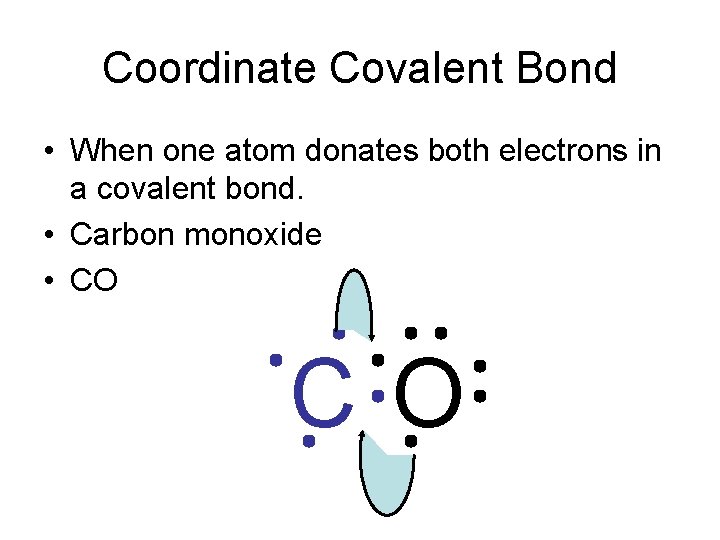 Coordinate Covalent Bond

• When one atom donates both electrons in a covalent bond.
• Carbon monoxide
• CO

C O